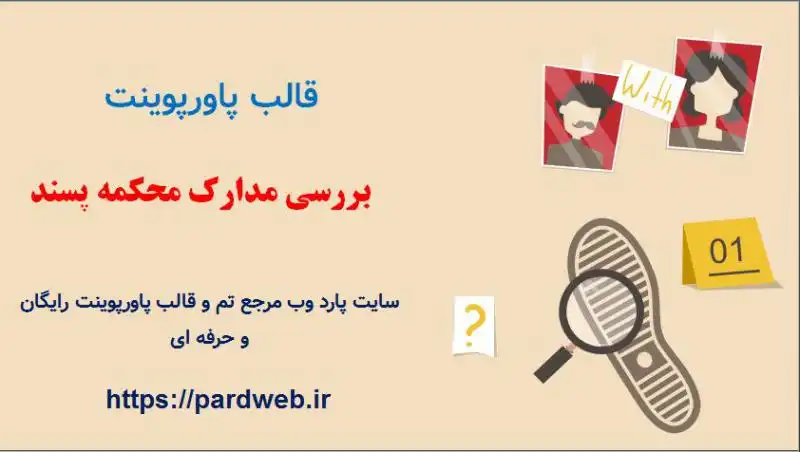 قالب پاورپوینت

بررسی مدارک محکمه پسند

سایت پارد وب مرجع تم و قالب پاورپوینت رایگان و حرفه ای

https://pardweb.ir

With

01

?